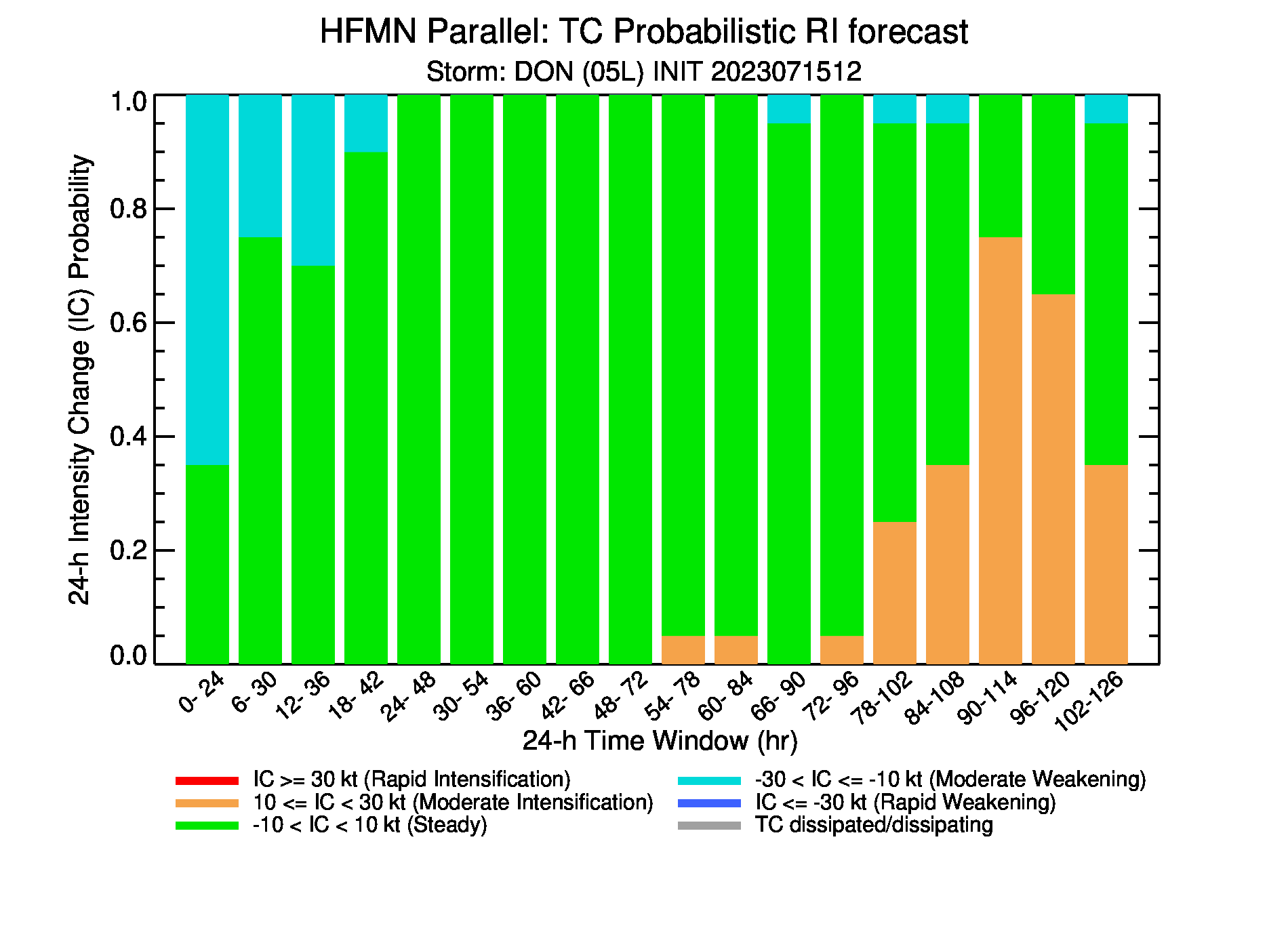 HFMN Parallel: TC Probabilistic RI forecast
Storm: DON (05L) INIT 2023071512

24-h Intensity Change (IC) Probability

1.0
0.8
0.6
0.4
0.2
0.0

0- 24
6- 30
12- 36
18- 42
24- 48
30- 54
36- 60
42- 66
48- 72
54- 78
60- 84
66- 90
72- 96
78-102
84-108
90-114
96-120
102-126

24-h Time Window (hr)

IC >= 30 kt (Rapid Intensification)
10 <= IC < 30 kt (Moderate Intensification)
-10 < IC < 10 kt (Steady)
-30 < IC <= -10 kt (Moderate Weakening)
IC <= -30 kt (Rapid Weakening)
TC dissipated/dissipating